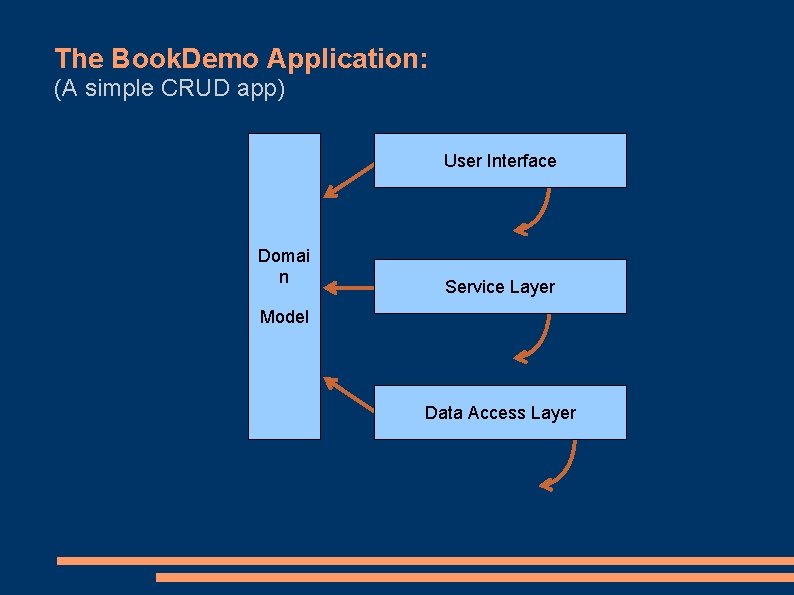 The BookDemo Application:
(A simple CRUD app)

Domai
n

Model

User Interface

Service Layer

Data Access Layer